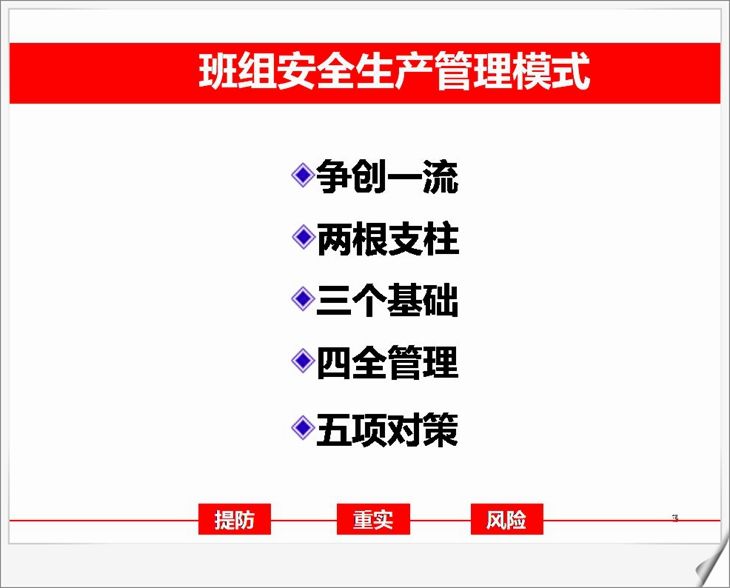 班组安全生产管理模式

争创一流

两根支柱

三个基础

四全管理

五项对策

提防 重实 风险

3